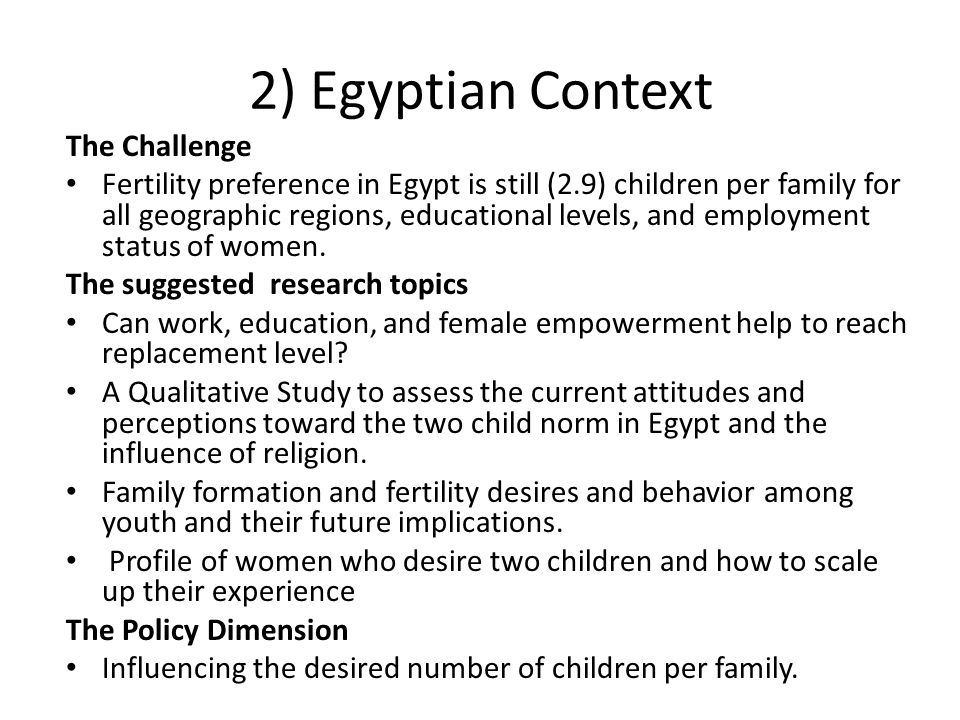 2) Egyptian Context

The Challenge

• Fertility preference in Egypt is still (2.9) children per family for all geographic regions, educational levels, and employment status of women.

The suggested research topics

• Can work, education, and female empowerment help to reach replacement level?
• A Qualitative Study to assess the current attitudes and perceptions toward the two child norm in Egypt and the influence of religion.
• Family formation and fertility desires and behavior among youth and their future implications.
• Profile of women who desire two children and how to scale up their experience

The Policy Dimension

• Influencing the desired number of children per family.